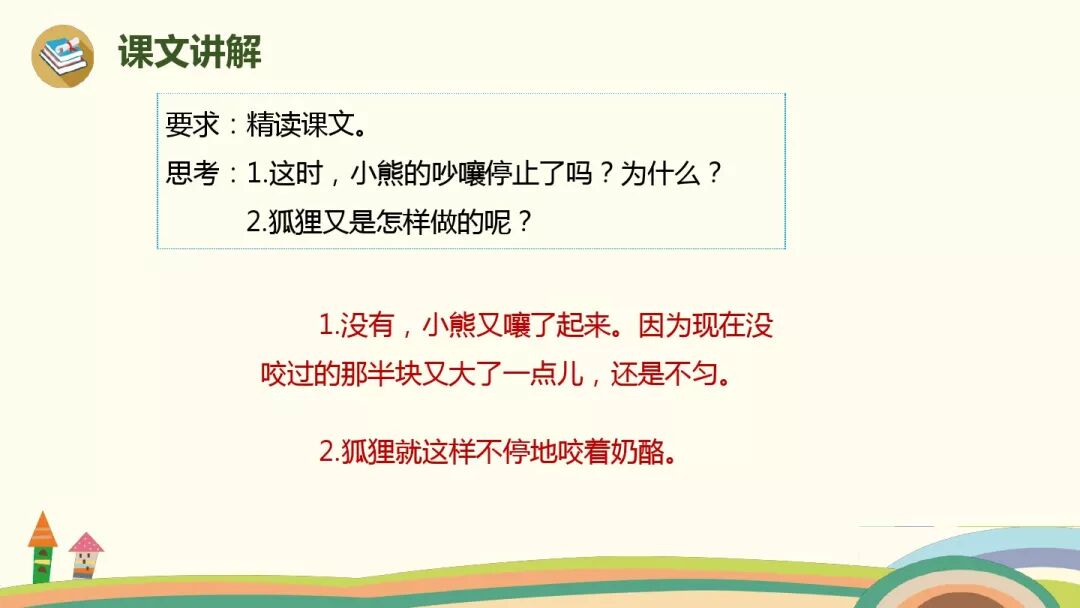 课文讲解

要求：精读课文。
思考：1.这时，小熊的吵嚷停止了吗？为什么？
2.狐狸又是怎样做的呢？

1.没有，小熊又嚷了起来。因为现在没咬过的那半块又大了一点儿，还是不匀。

2.狐狸就这样不停地咬着奶酪。